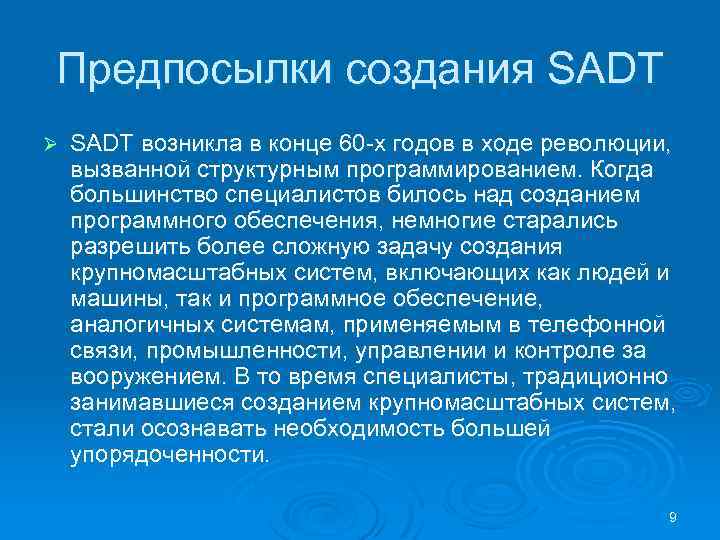 Предпосылки создания SADT

➢ SADT возникла в конце 60-х годов в ходе революции, вызванной структурным программированием. Когда большинство специалистов билось над созданием программного обеспечения, немногие старались разрешить более сложную задачу создания крупномасштабных систем, включающих как людей и машины, так и программное обеспечение, аналогичных системам, применяемым в телефонной связи, промышленности, управлении и контроле за вооружением. В то время специалисты, традиционно занимавшиеся созданием крупномасштабных систем, стали осознавать необходимость большей упорядоченности.

9